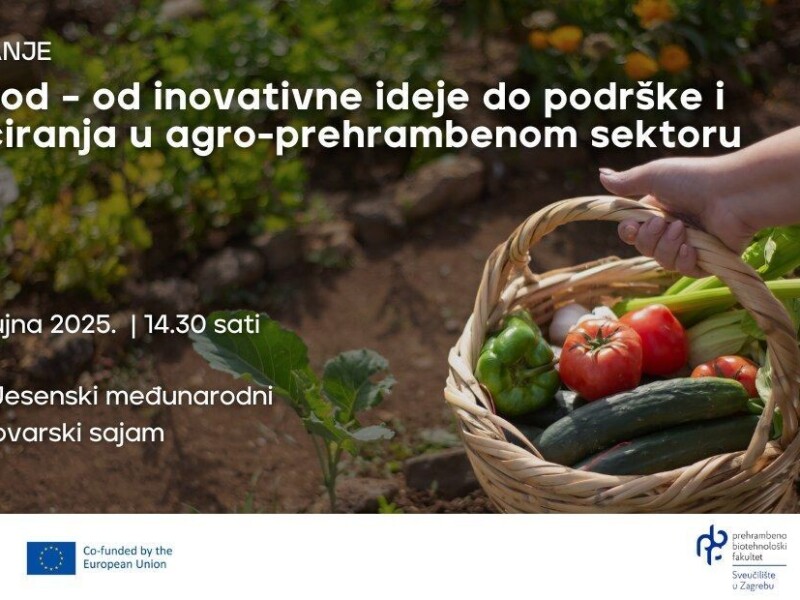 ANJE

od - od inovativne ideje do podrške i ciranja u agro-prehrambenom sektoru

jna 2025. | 14.30 sati

Jesenski međunarodni ovarski sajam

Co-funded by the European Union

prehrambeno biotehnološki fakultet
Sveučilište u Zagrebu